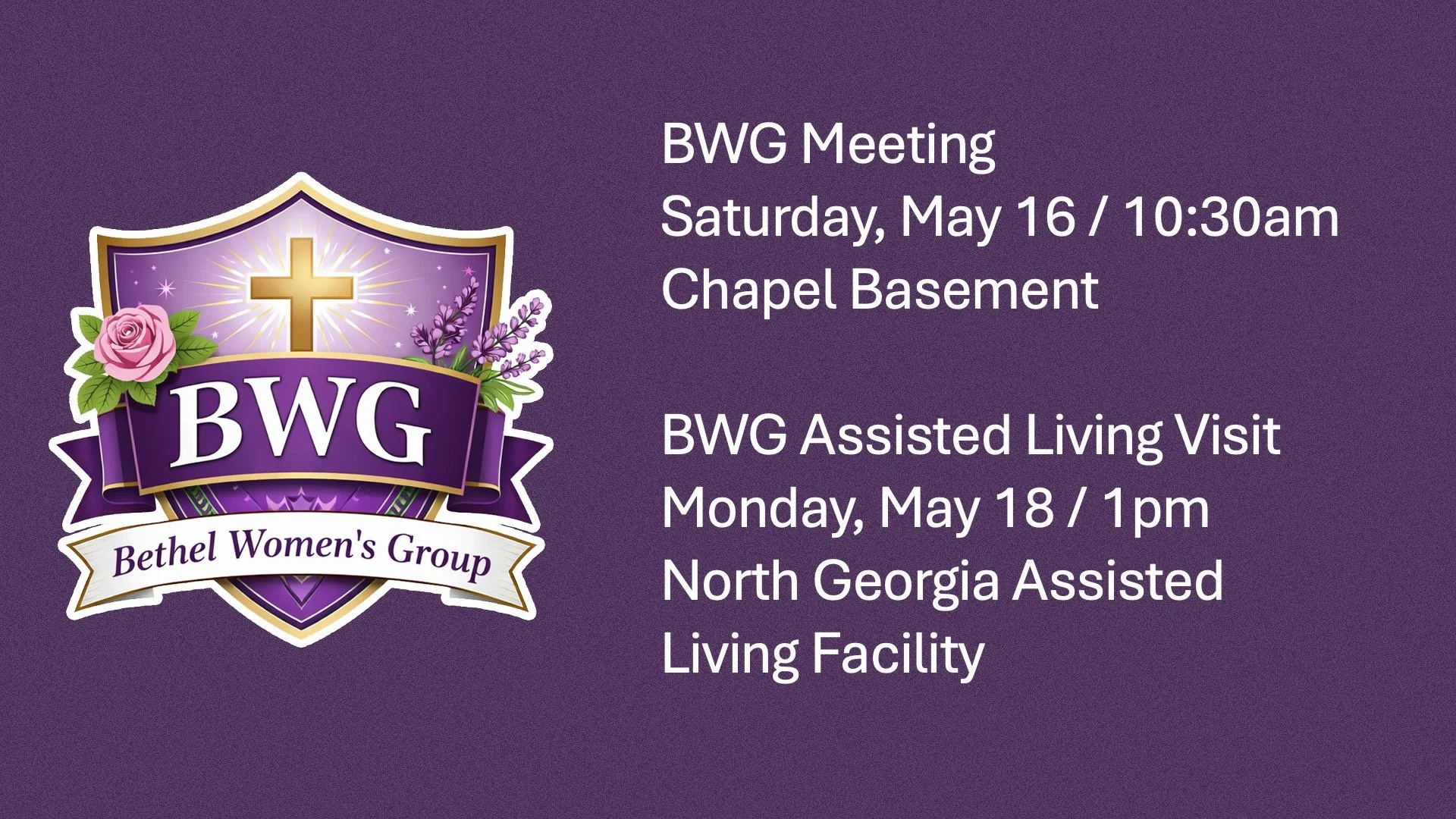 BWG
Bethel Women's Group

BWG Meeting
Saturday, May 16 / 10:30am
Chapel Basement

BWG Assisted Living Visit
Monday, May 18 / 1pm
North Georgia Assisted Living Facility